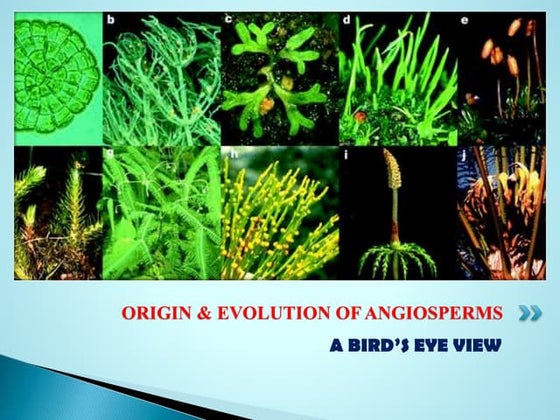 b c d e

g h i j

ORIGIN & EVOLUTION OF ANGIOSPERMS

A BIRD'S EYE VIEW